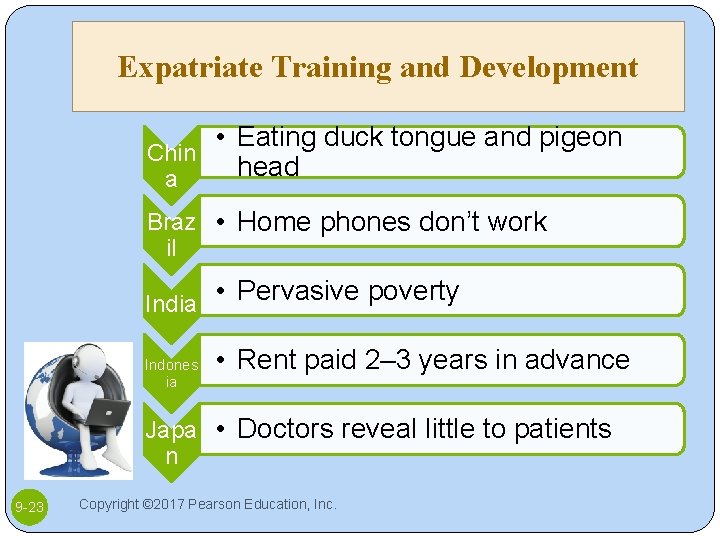 Expatriate Training and Development

China

• Eating duck tongue and pigeon head

Brazil

• Home phones don't work

India

• Pervasive poverty

Indonesia

• Rent paid 2–3 years in advance

Japan

• Doctors reveal little to patients

9-23

Copyright ©2017 Pearson Education, Inc.